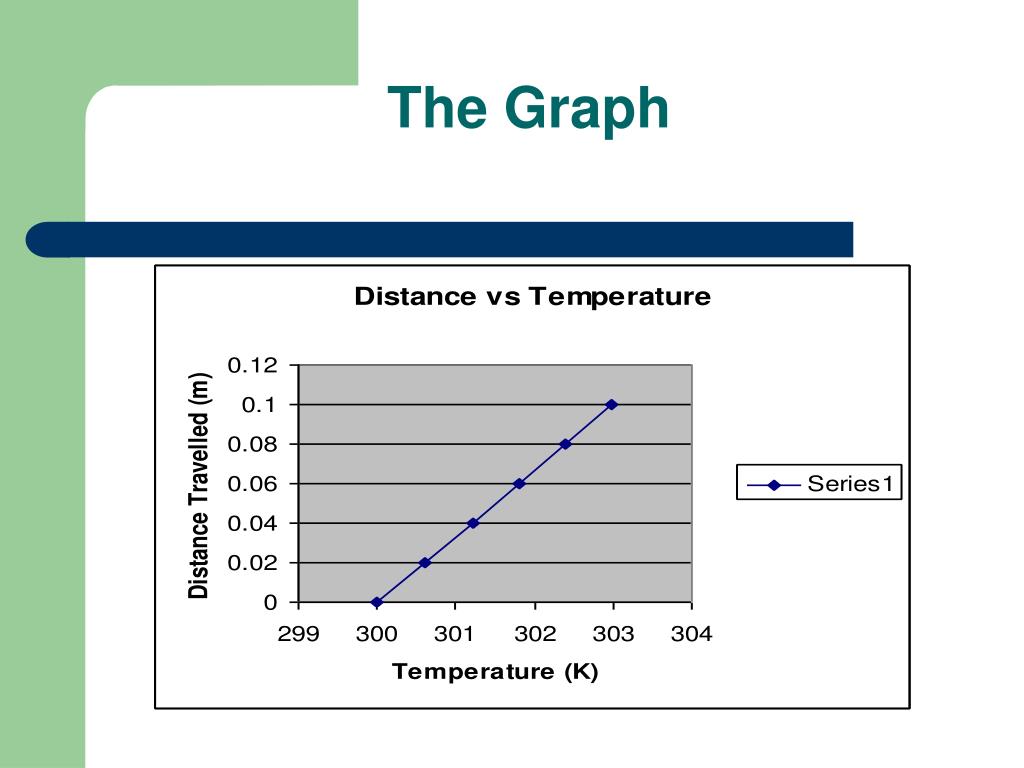 The Graph

Distance vs Temperature

Distance Travelled (m)

0.12
0.1
0.08
0.06
0.04
0.02
0

299
300
301
302
303
304

Temperature (K)

Series1